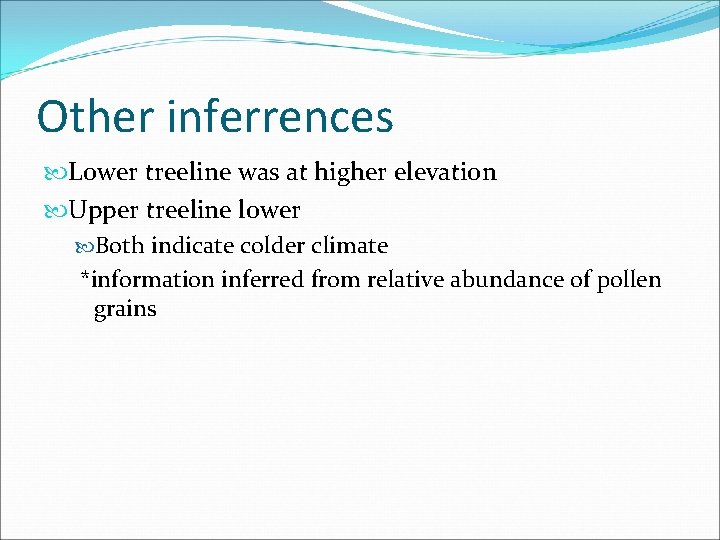 Other inferrences

Lower treeline was at higher elevation

Upper treeline lower

Both indicate colder climate

*information inferred from relative abundance of pollen grains